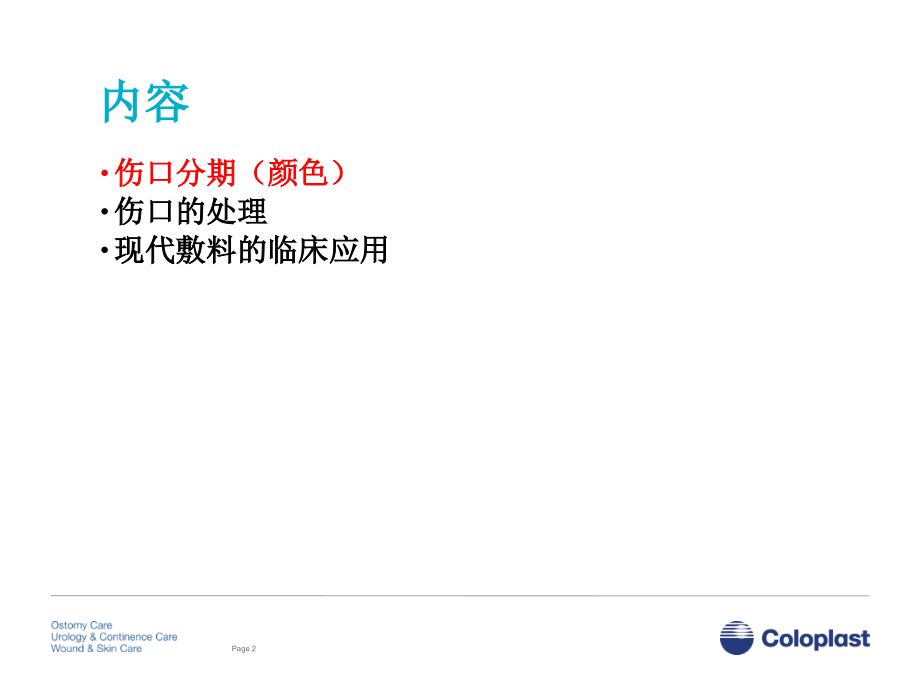 内容

• 伤口分期（颜色）
• 伤口的处理
• 现代敷料的临床应用

Ostomy Care
Urology & Continence Care
Wound & Skin Care

Page 2

Coloplast